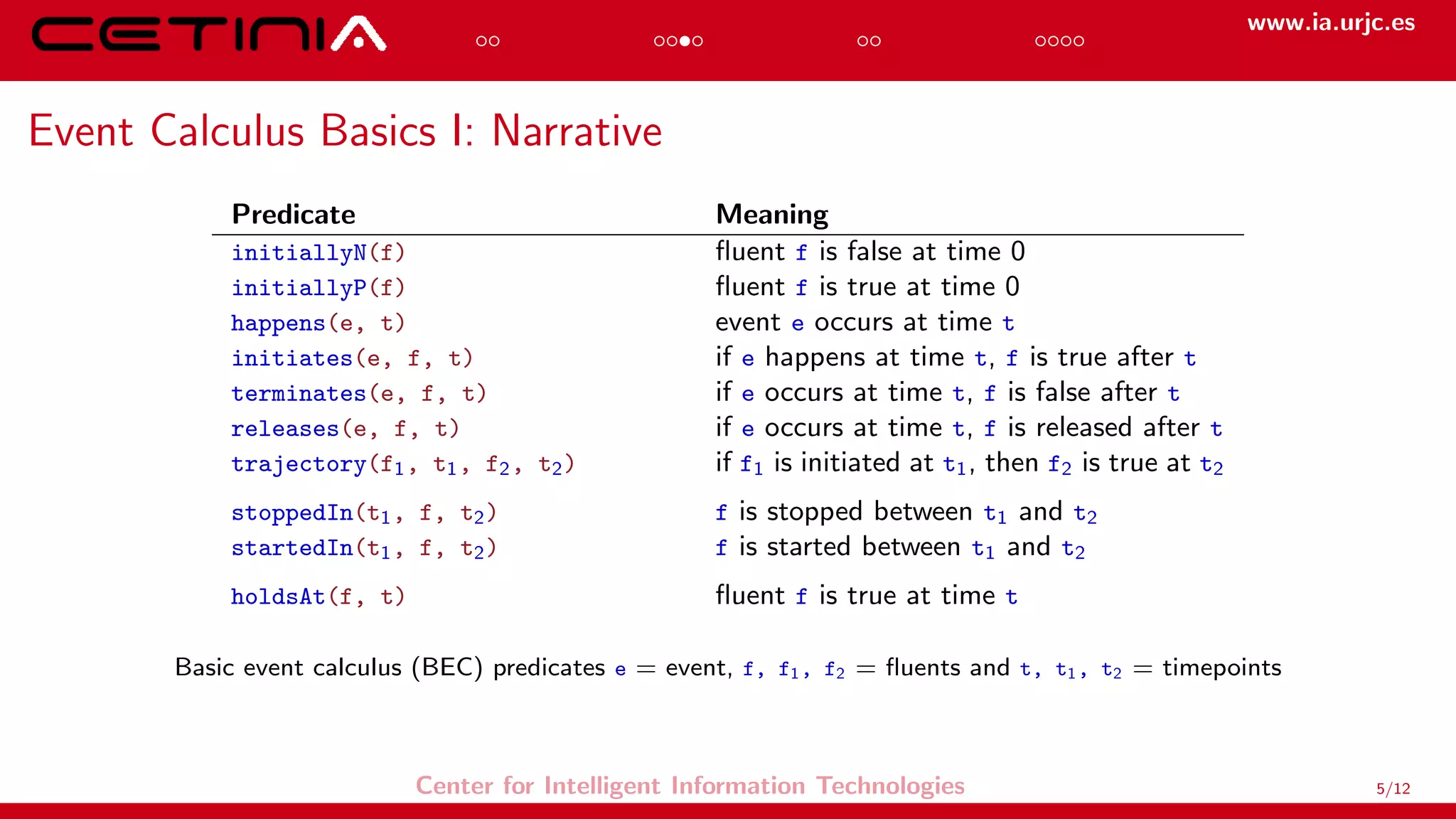 CETINIA

www.ia.urjc.es

Event Calculus Basics I: Narrative

| Predicate | Meaning |
|---|---|
| initiallyN(f) | fluent f is false at time 0 |
| initiallyP(f) | fluent f is true at time 0 |
| happens(e, t) | event e occurs at time t |
| initiates(e, f, t) | if e happens at time t, f is true after t |
| terminates(e, f, t) | if e occurs at time t, f is false after t |
| releases(e, f, t) | if e occurs at time t, f is released after t |
| trajectory($f_1$, $t_1$, $f_2$, $t_2$) | if $f_1$ is initiated at $t_1$, then $f_2$ is true at $t_2$ |
| stoppedIn($t_1$, f, $t_2$) | f is stopped between $t_1$ and $t_2$ |
| startedIn($t_1$, f, $t_2$) | f is started between $t_1$ and $t_2$ |
| holdsAt(f, t) | fluent f is true at time t |

Basic event calculus (BEC) predicates e = event, f, $f_1$, $f_2$ = fluents and t, $t_1$, $t_2$ = timepoints

Center for Intelligent Information Technologies

5/12